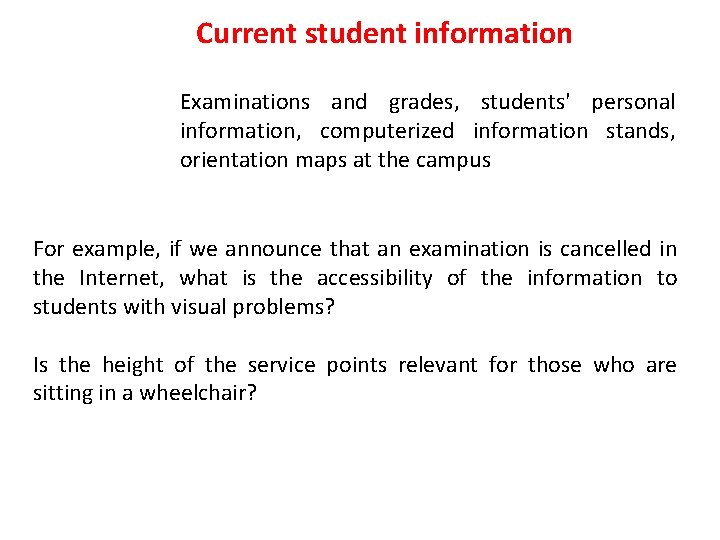 Current student information

Examinations and grades, students' personal information, computerized information stands, orientation maps at the campus

For example, if we announce that an examination is cancelled in the Internet, what is the accessibility of the information to students with visual problems?

Is the height of the service points relevant for those who are sitting in a wheelchair?